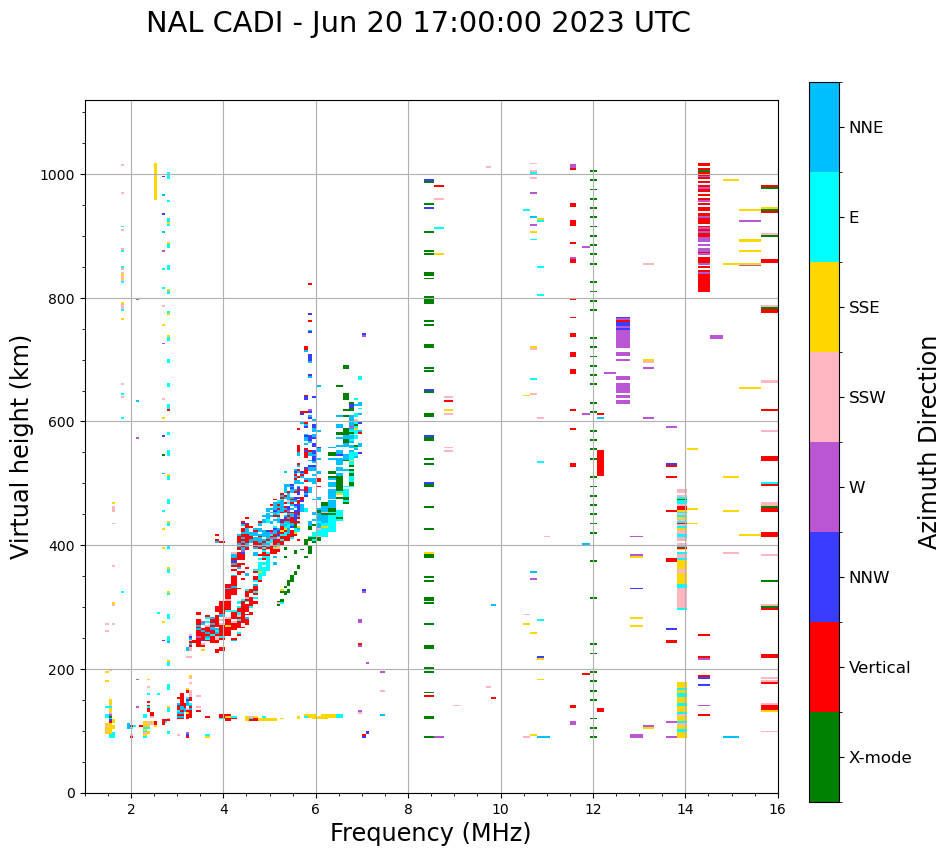 NAL CADI - Jun 20 17:00:00 2023 UTC

Virtual height (km)

1000
800
600
400
200
0

2 4 6 8 10 12 14 16

Frequency (MHz)

NNE
E
SSE
SSW
W
NNW
Vertical
X-mode

Azimuth Direction